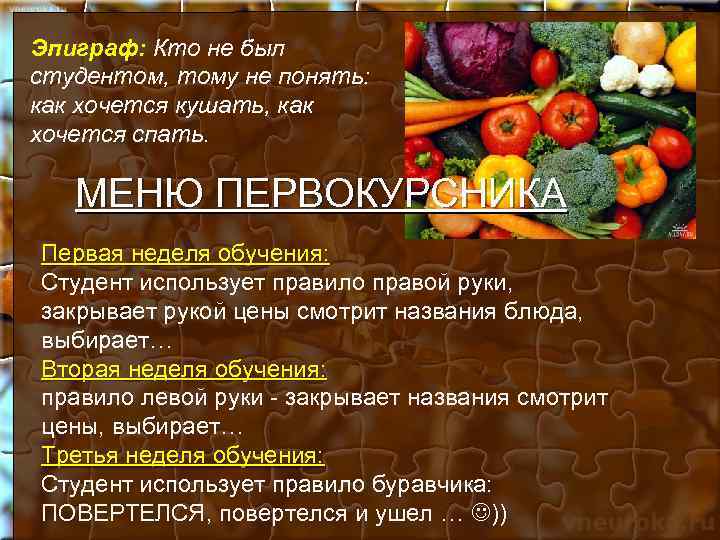 Эпиграф: Кто не был студентом, тому не понять: как хочется кушать, как хочется спать.

МЕНЮ ПЕРВОКУРСНИКА

Первая неделя обучения:
Студент использует правило правой руки, закрывает рукой цены смотрит названия блюда, выбирает…
Вторая неделя обучения:
правило левой руки - закрывает названия смотрит цены, выбирает…
Третья неделя обучения:
Студент использует правило буравчика: ПОВЕРТЕЛСЯ, повертелся и ушел … ☺))